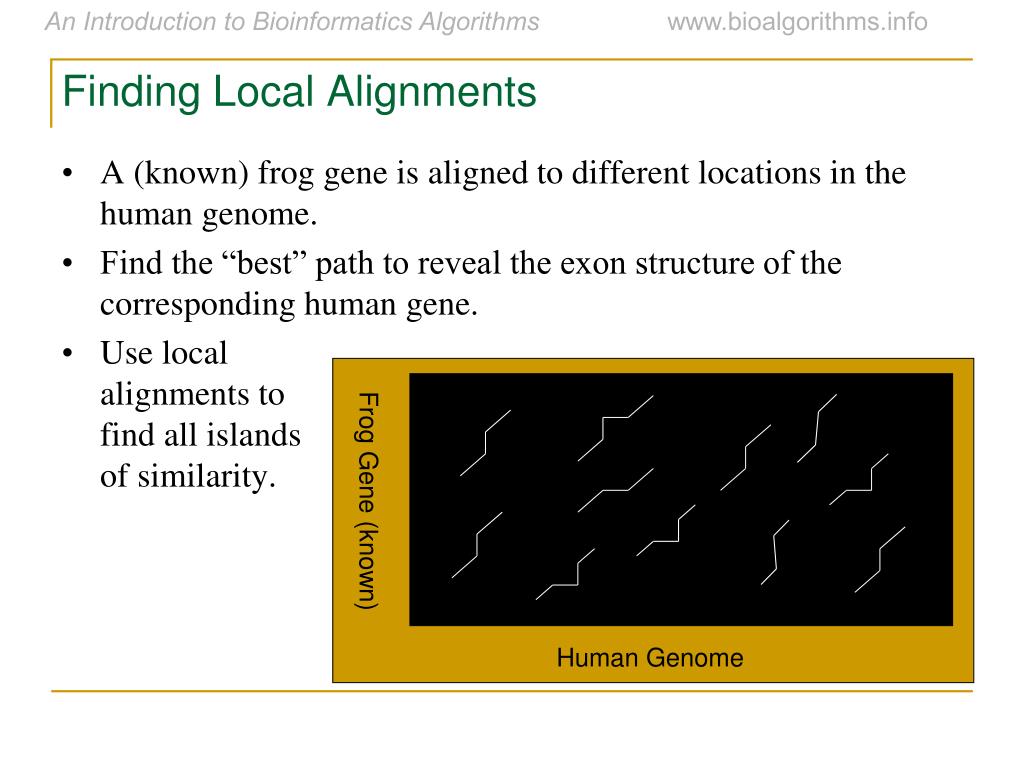 An Introduction to Bioinformatics Algorithms www.bioalgorithms.info

Finding Local Alignments

• A (known) frog gene is aligned to different locations in the human genome.
• Find the “best” path to reveal the exon structure of the corresponding human gene.
• Use local alignments to find all islands of similarity.

Frog Gene (known)

Human Genome